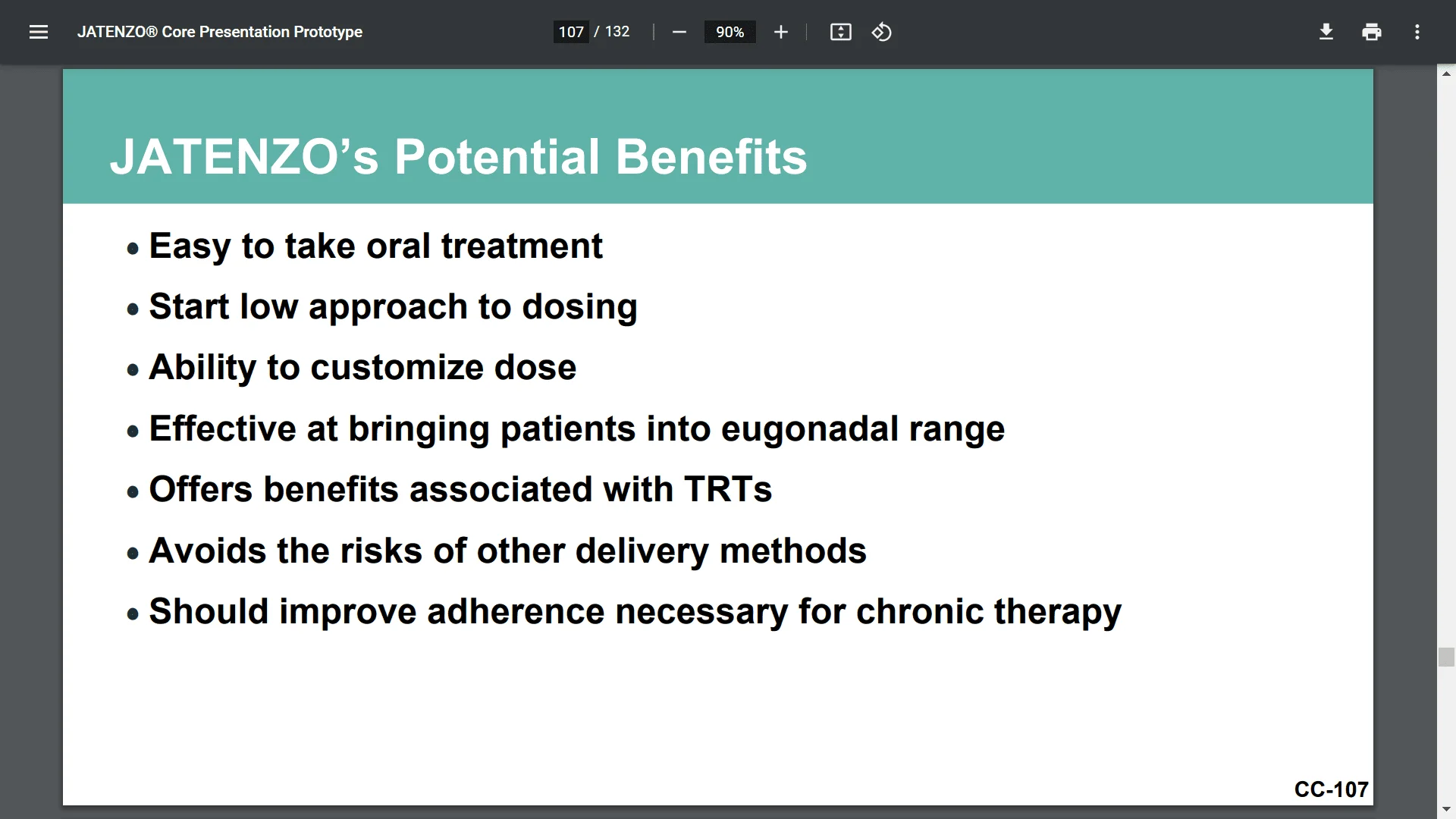 JATENZO® Core Presentation Prototype

107 / 132

90%

JATENZO's Potential Benefits

• Easy to take oral treatment
• Start low approach to dosing
• Ability to customize dose
• Effective at bringing patients into eugonadal range
• Offers benefits associated with TRTs
• Avoids the risks of other delivery methods
• Should improve adherence necessary for chronic therapy

CC-107